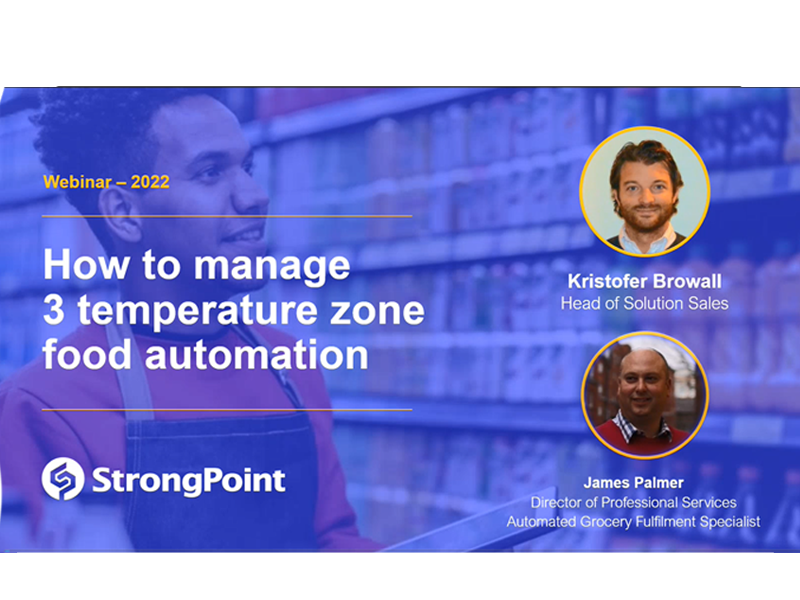 Webinar – 2022

How to manage 3 temperature zone food automation

StrongPoint

Kristofer Browall
Head of Solution Sales

James Palmer
Director of Professional Services
Automated Grocery Fulfilment Specialist